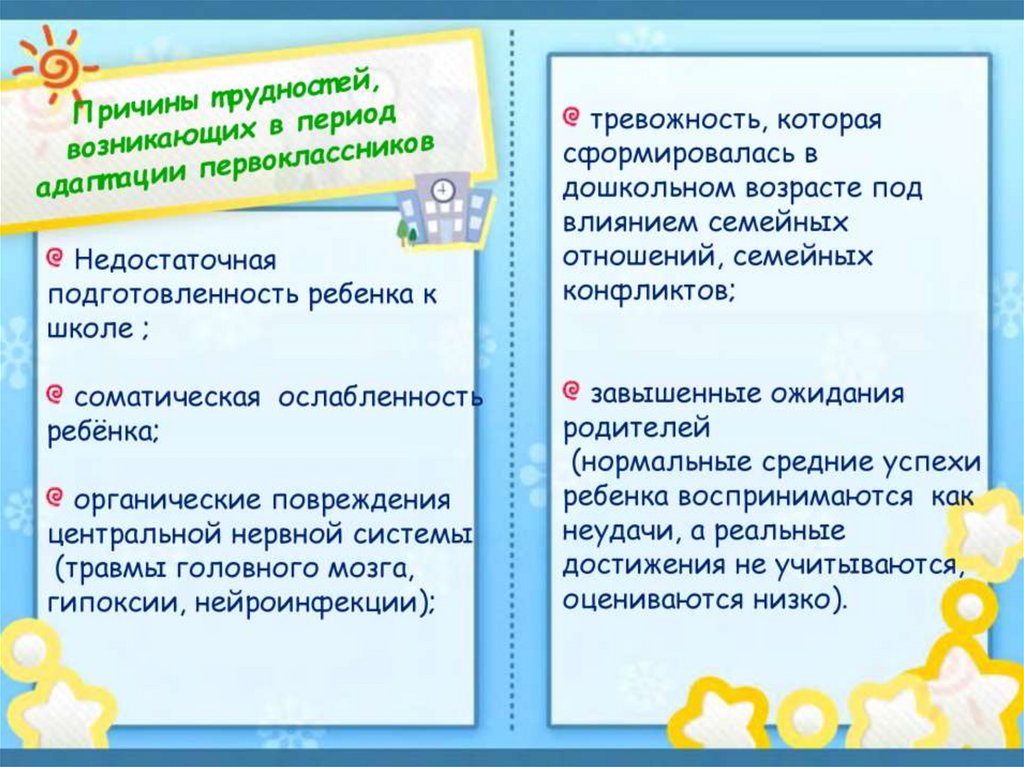 Причины трудностей, возникающих в период адаптации первоклассников

Недостаточная подготовленность ребенка к школе ;

соматическая ослабленность ребёнка;

органические повреждения центральной нервной системы (травмы головного мозга, гипоксии, нейроинфекции);

тревожность, которая сформировалась в дошкольном возрасте под влиянием семейных отношений, семейных конфликтов;

завышенные ожидания родителей (нормальные средние успехи ребенка воспринимаются как неудачи, а реальные достижения не учитываются, оцениваются низко).